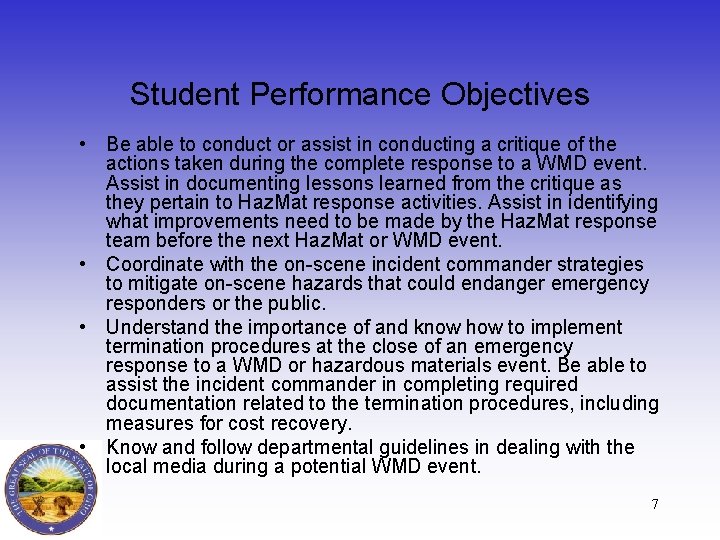 Student Performance Objectives

• Be able to conduct or assist in conducting a critique of the actions taken during the complete response to a WMD event. Assist in documenting lessons learned from the critique as they pertain to HazMat response activities. Assist in identifying what improvements need to be made by the HazMat response team before the next HazMat or WMD event.
• Coordinate with the on-scene incident commander strategies to mitigate on-scene hazards that could endanger emergency responders or the public.
• Understand the importance of and know how to implement termination procedures at the close of an emergency response to a WMD or hazardous materials event. Be able to assist the incident commander in completing required documentation related to the termination procedures, including measures for cost recovery.
• Know and follow departmental guidelines in dealing with the local media during a potential WMD event.

THE GREAT SEAL OF THE STATE OF OHIO

7